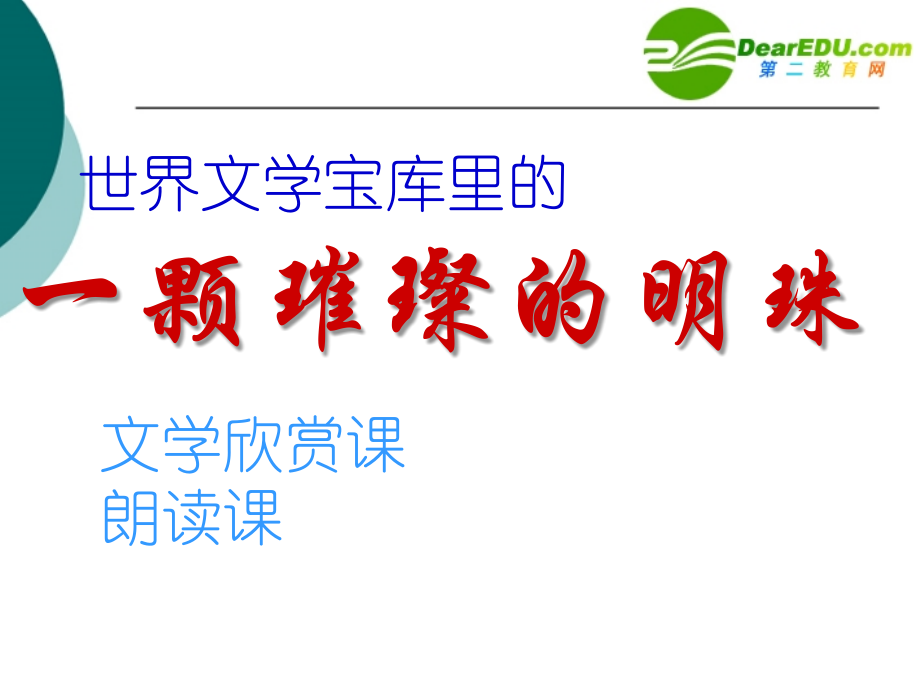 DearEDU.com
第二教育网

世界文学宝库里的

一颗璀璨的明珠

文学欣赏课
朗读课